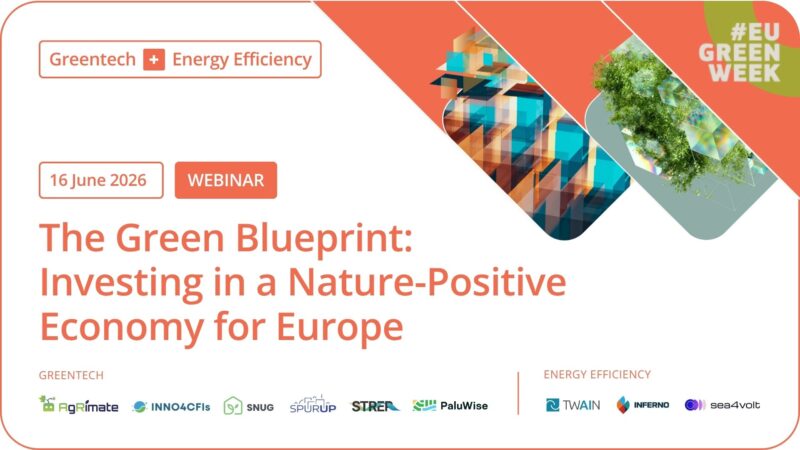 Greentech + Energy Efficiency

#EU GREEN WEEK

16 June 2026

WEBINAR

The Green Blueprint: Investing in a Nature-Positive Economy for Europe

GREENTECH

AgRimate INNO4CFIs SNUG SPURUP STREP PaluWise

ENERGY EFFICIENCY

TWAIN INFERNO sea4volt